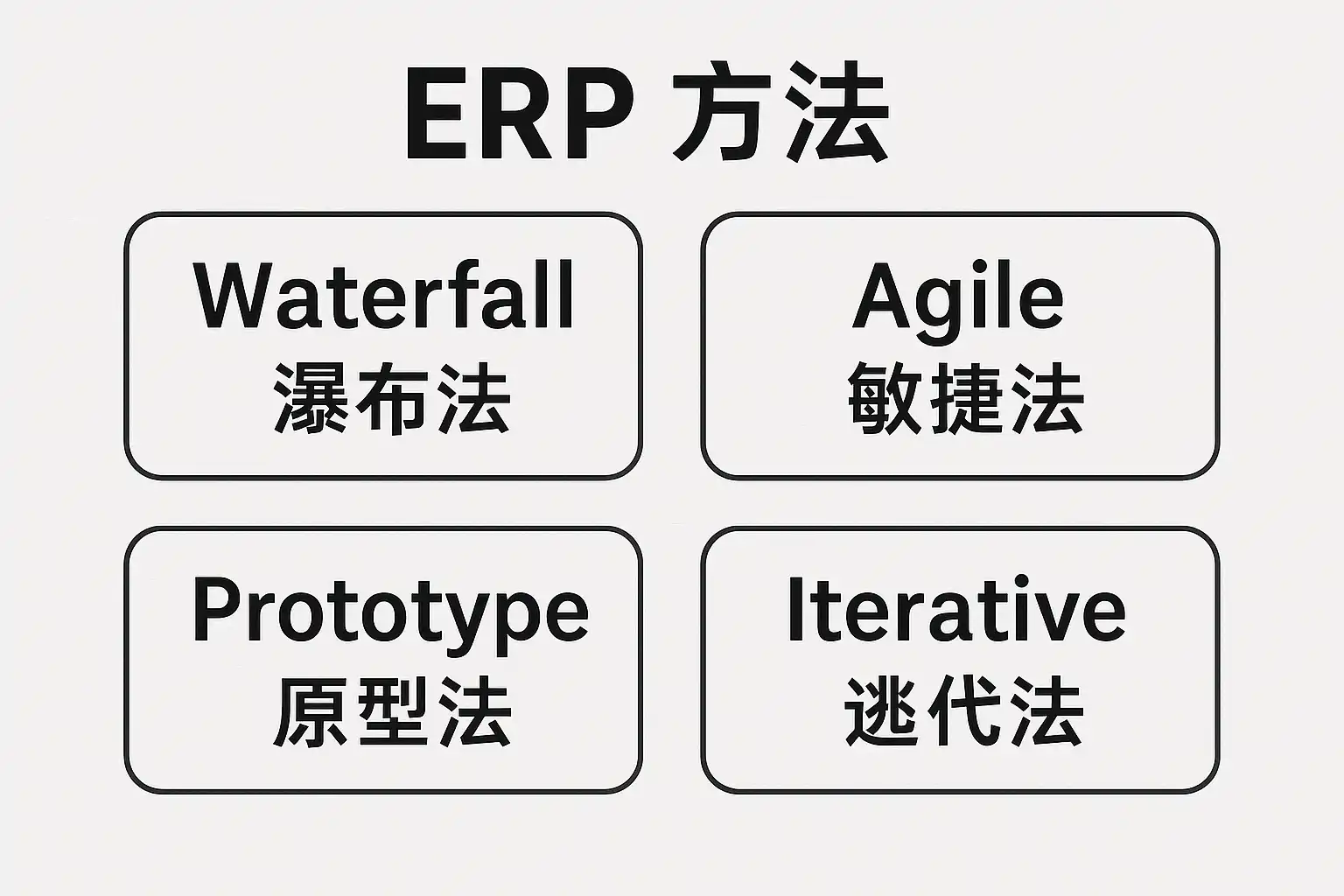 ERP 方法

Waterfall
瀑布法

Agile
敏捷法

Prototype
原型法

Iterative
逃代法